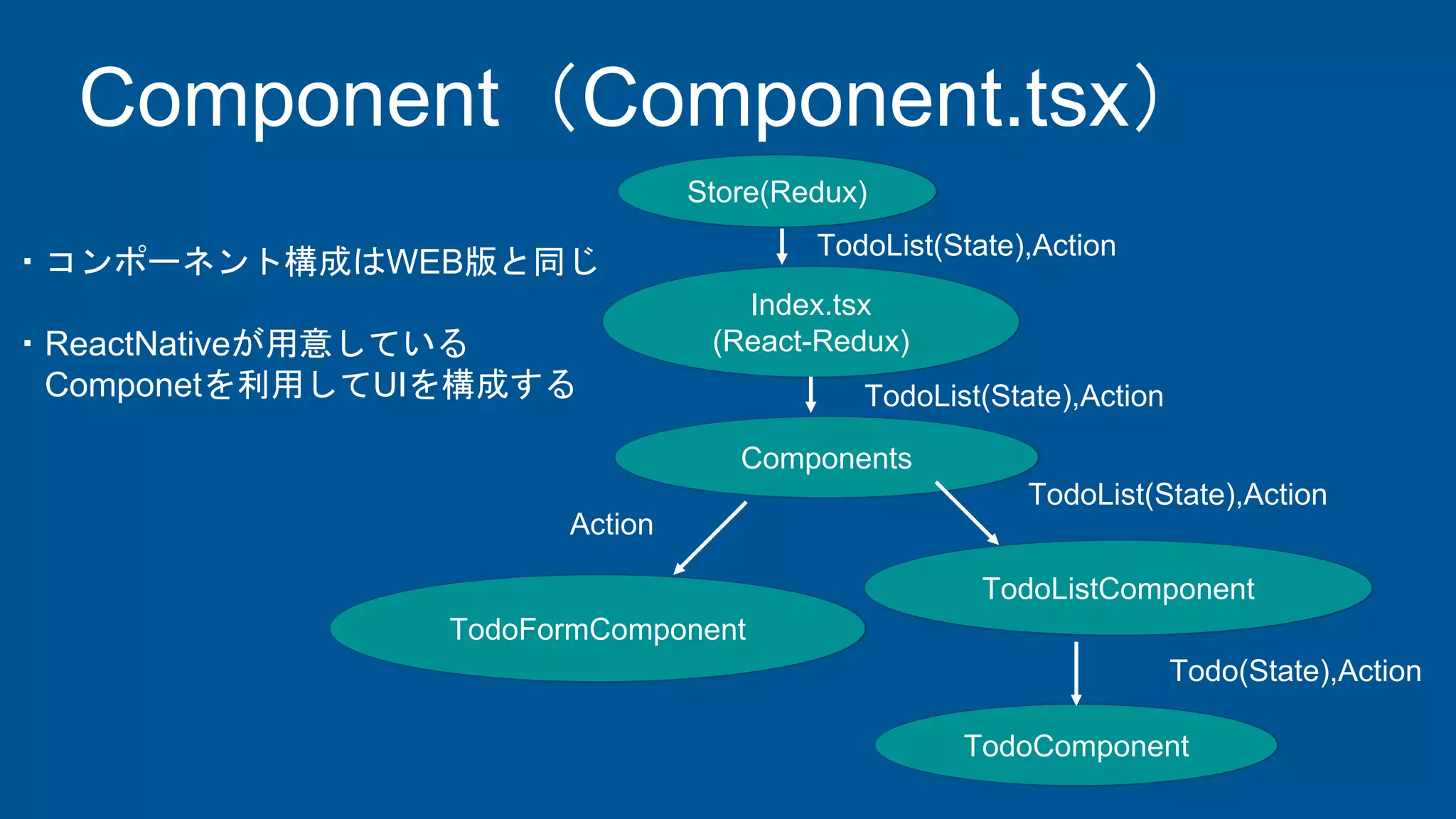 Component（Component.tsx）

・コンポーネント構成はWEB版と同じ

・ReactNativeが用意している Componetを利用してUIを構成する

Store(Redux)

TodoList(State),Action

Index.tsx
(React-Redux)

TodoList(State),Action

Components

Action

TodoList(State),Action

TodoFormComponent

TodoListComponent

Todo(State),Action

TodoComponent